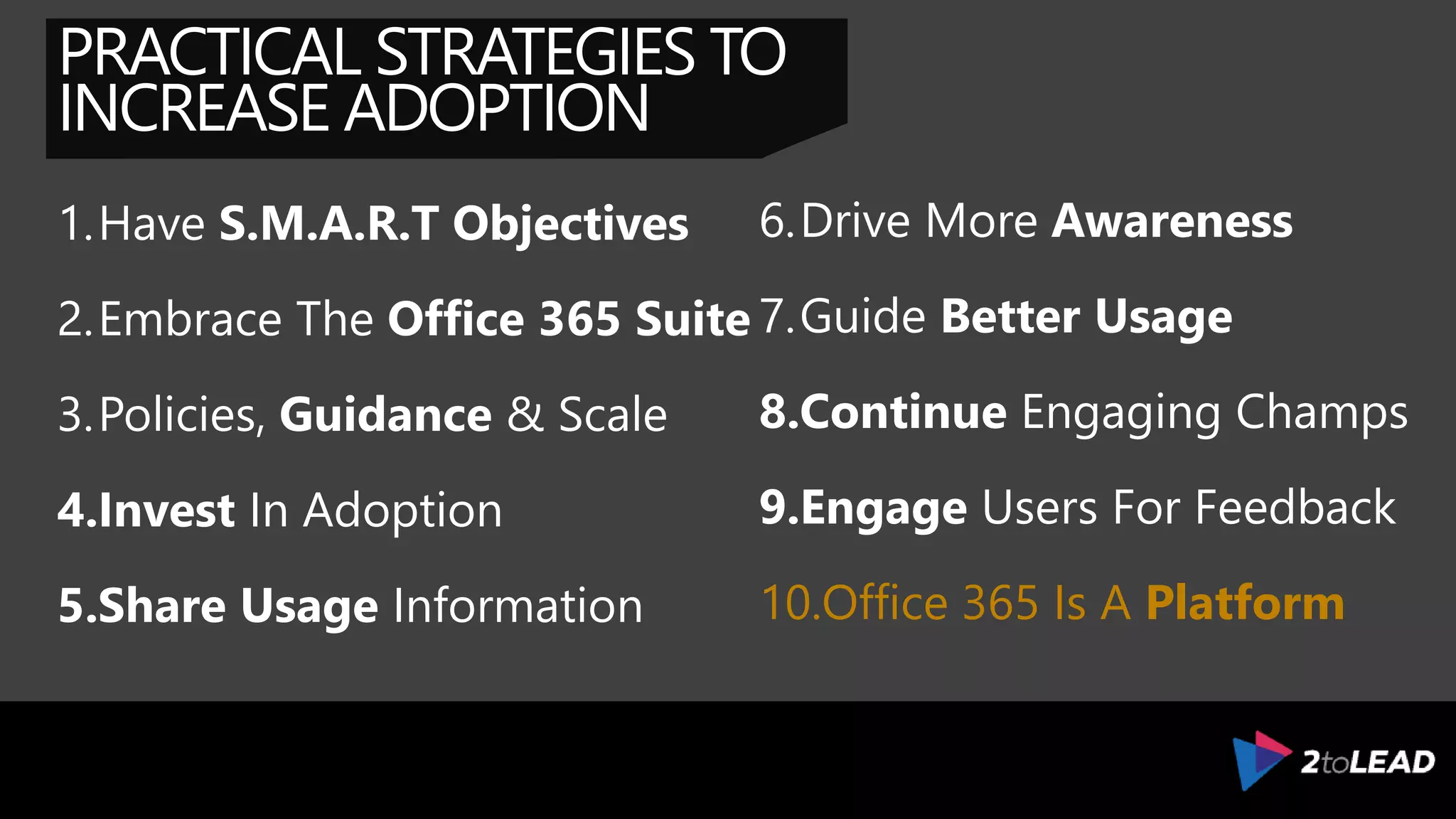 PRACTICAL STRATEGIES TO INCREASE ADOPTION

1. Have S.M.A.R.T Objectives
2. Embrace The Office 365 Suite
3. Policies, Guidance & Scale
4. Invest In Adoption
5. Share Usage Information

6. Drive More Awareness
7. Guide Better Usage
8. Continue Engaging Champs
9. Engage Users For Feedback
10. Office 365 Is A Platform

2toLEAD